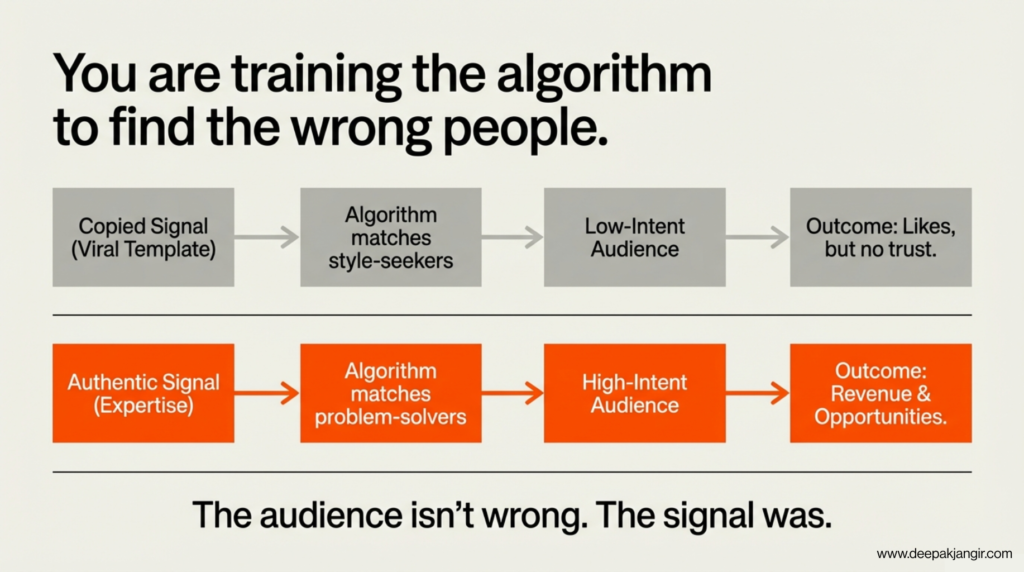 You are training the algorithm to find the wrong people.

Copied Signal (Viral Template)

Algorithm matches style-seekers

Low-Intent Audience

Outcome: Likes, but no trust.

Authentic Signal (Expertise)

Algorithm matches problem-solvers

High-Intent Audience

Outcome: Revenue & Opportunities.

The audience isn't wrong. The signal was.

www.deepakjangir.com